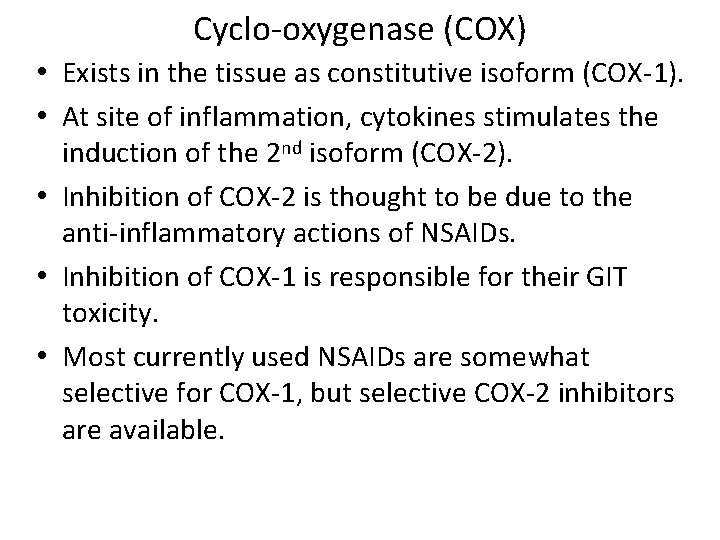 Cyclo-oxygenase (COX)

• Exists in the tissue as constitutive isoform (COX-1).

• At site of inflammation, cytokines stimulates the induction of the 2$^{nd}$ isoform (COX-2).

• Inhibition of COX-2 is thought to be due to the anti-inflammatory actions of NSAIDs.

• Inhibition of COX-1 is responsible for their GIT toxicity.

• Most currently used NSAIDs are somewhat selective for COX-1, but selective COX-2 inhibitors are available.